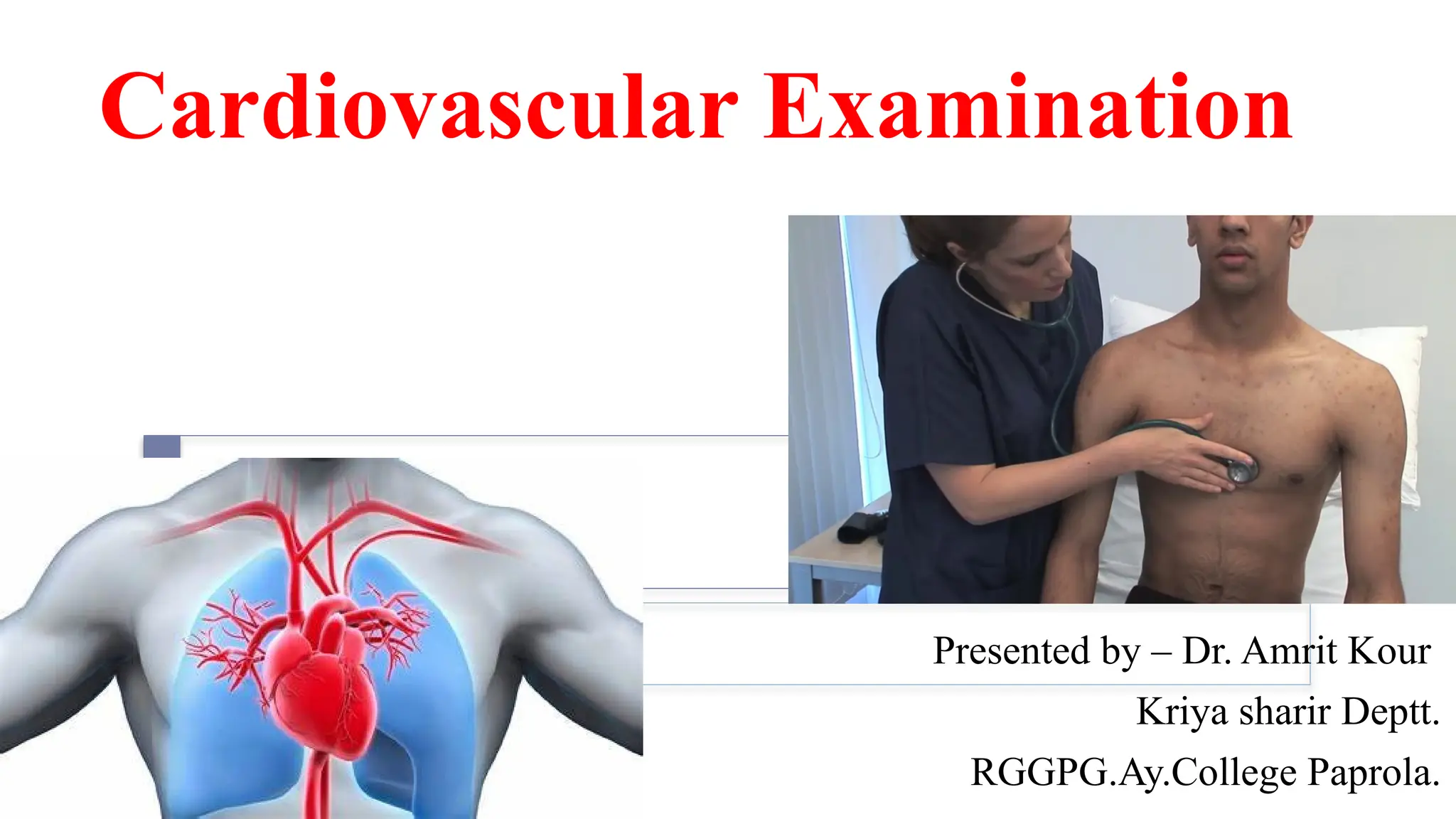 Cardiovascular Examination

Presented by – Dr. Amrit Kour
Kriya sharir Deptt.
RGGPG.Ay.College Paprola.